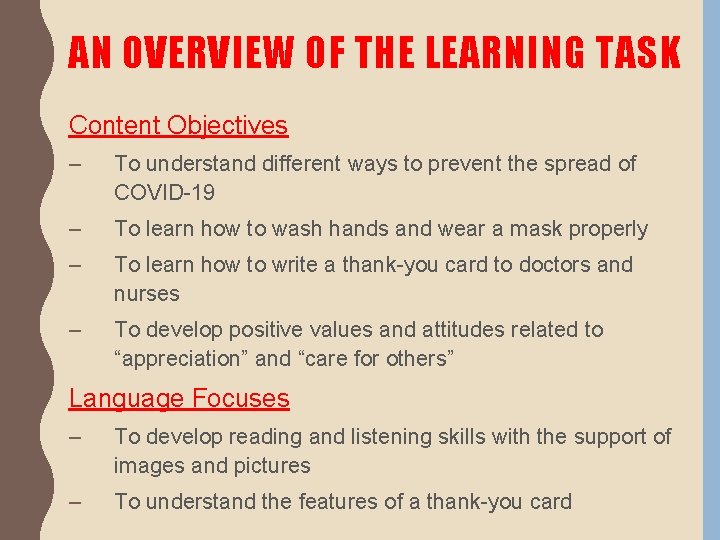 AN OVERVIEW OF THE LEARNING TASK

Content Objectives

– To understand different ways to prevent the spread of COVID-19

– To learn how to wash hands and wear a mask properly

– To learn how to write a thank-you card to doctors and nurses

– To develop positive values and attitudes related to “appreciation” and “care for others”

Language Focuses

– To develop reading and listening skills with the support of images and pictures

– To understand the features of a thank-you card